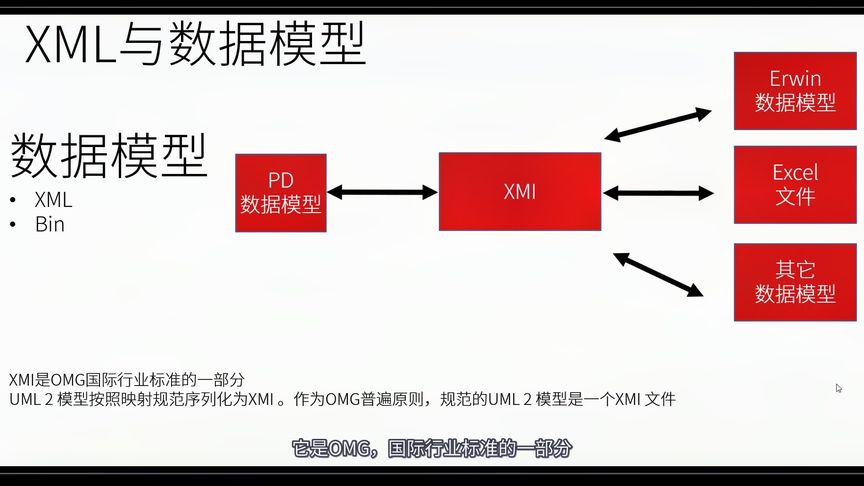 XML与数据模型

数据模型
• XML
• Bin

PD
数据模型

XMI

Erwin
数据模型

Excel
文件

其它
数据模型

XMI是OMG国际行业标准的一部分
UML 2 模型按照映射规范序列化为XMI 。作为OMG普遍原则，规范的UML 2 模型是一个XMI 文件

它是OMG，国际行业标准的一部分